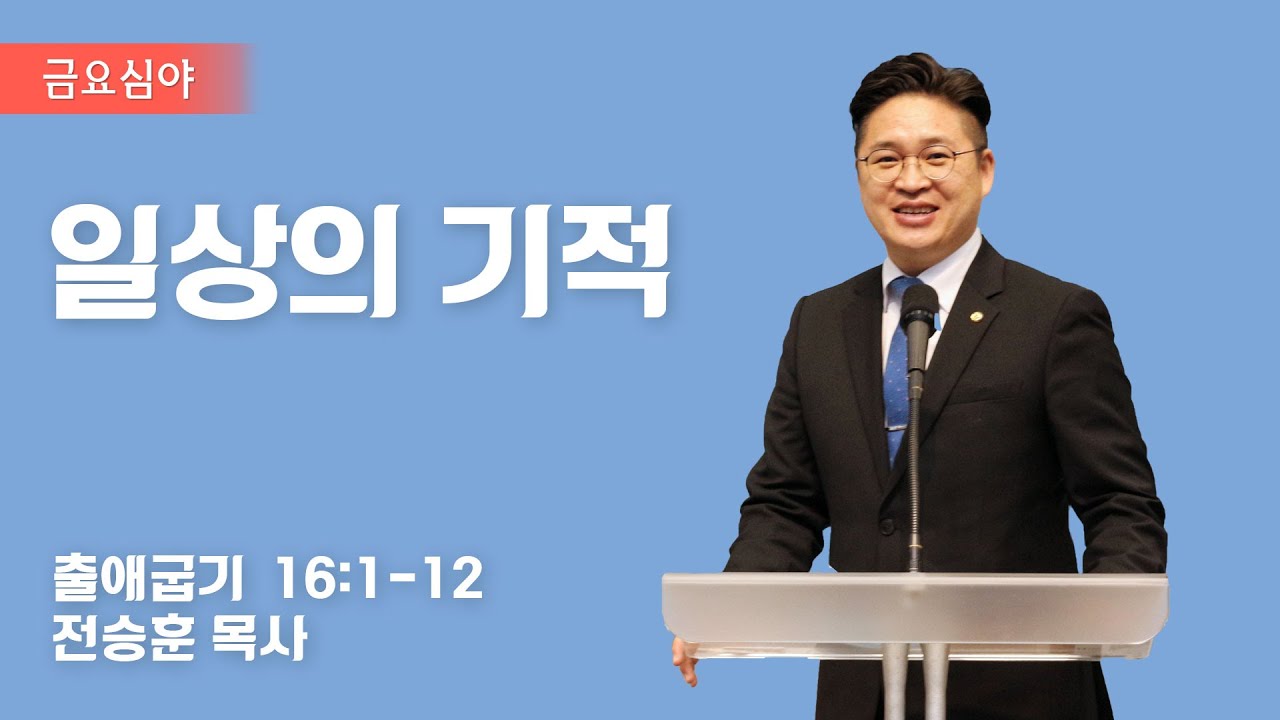 금요심야

일상의 기적

출애굽기 16:1-12
전승훈 목사